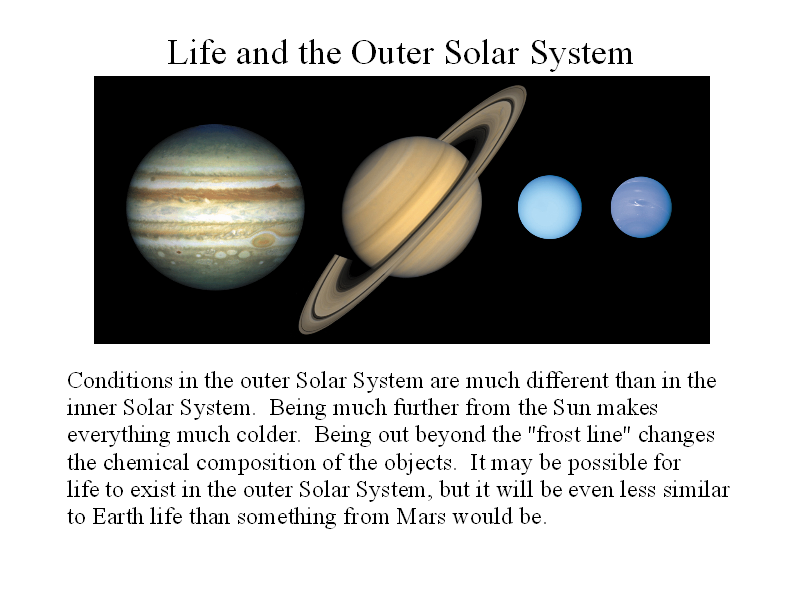 Life and the Outer Solar System

Conditions in the outer Solar System are much different than in the inner Solar System. Being much further from the Sun makes everything much colder. Being out beyond the "frost line" changes the chemical composition of the objects. It may be possible for life to exist in the outer Solar System, but it will be even less similar to Earth life than something from Mars would be.